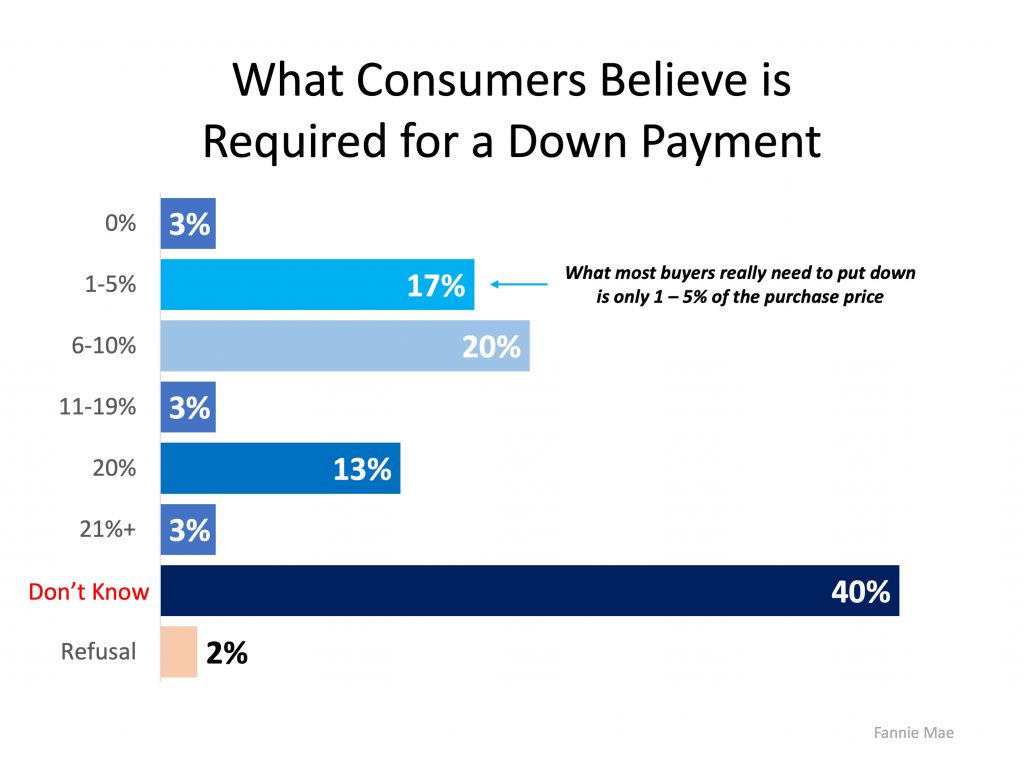 What Consumers Believe is Required for a Down Payment

0% 3%

1-5% 17%

What most buyers really need to put down is only 1 – 5% of the purchase price

6-10% 20%

11-19% 3%

20% 13%

21%+ 3%

Don't Know 40%

Refusal 2%

Fannie Mae